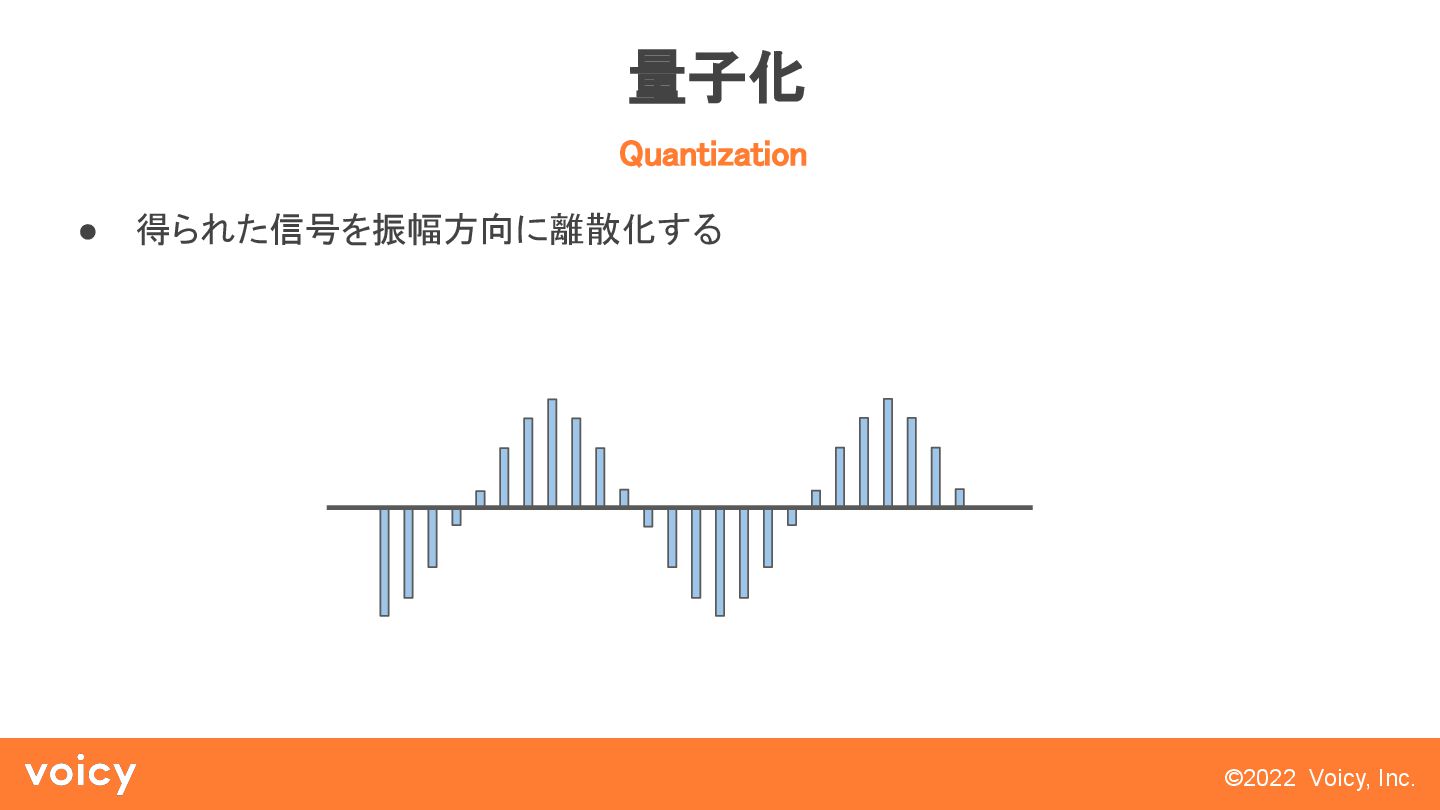 量子化

Quantization

● 得られた信号を振幅方向に離散化する

voicy

©2022 Voicy, Inc.